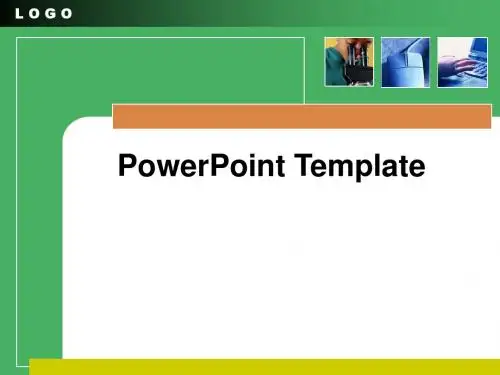 LOGO

PowerPoint Template